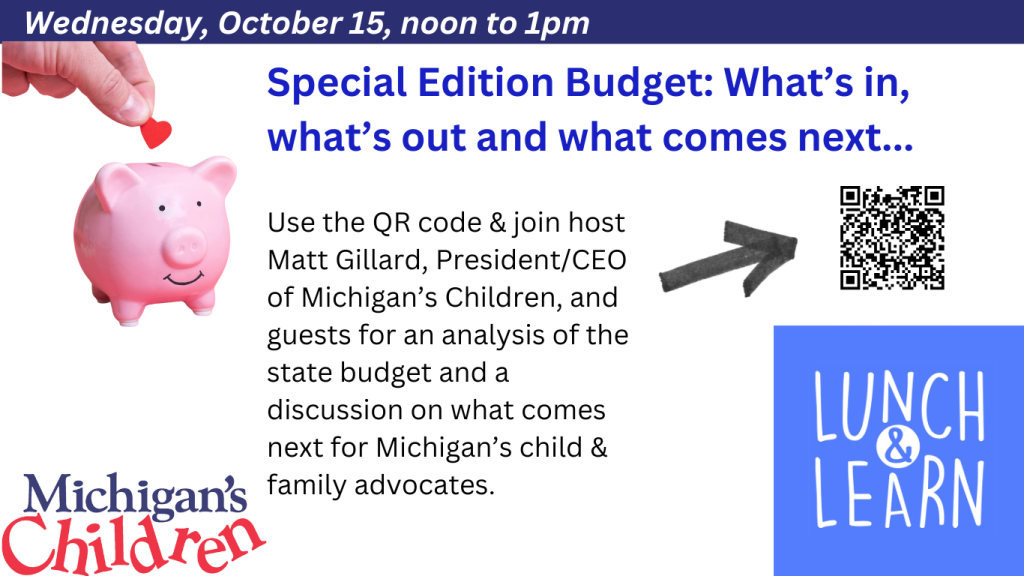 Wednesday, October 15, noon to 1pm

Special Edition Budget: What's in, what's out and what comes next...

Use the QR code & join host Matt Gillard, President/CEO of Michigan's Children, and guests for an analysis of the state budget and a discussion on what comes next for Michigan's child & family advocates.

Michigan's Children

LUNCH & LEARN